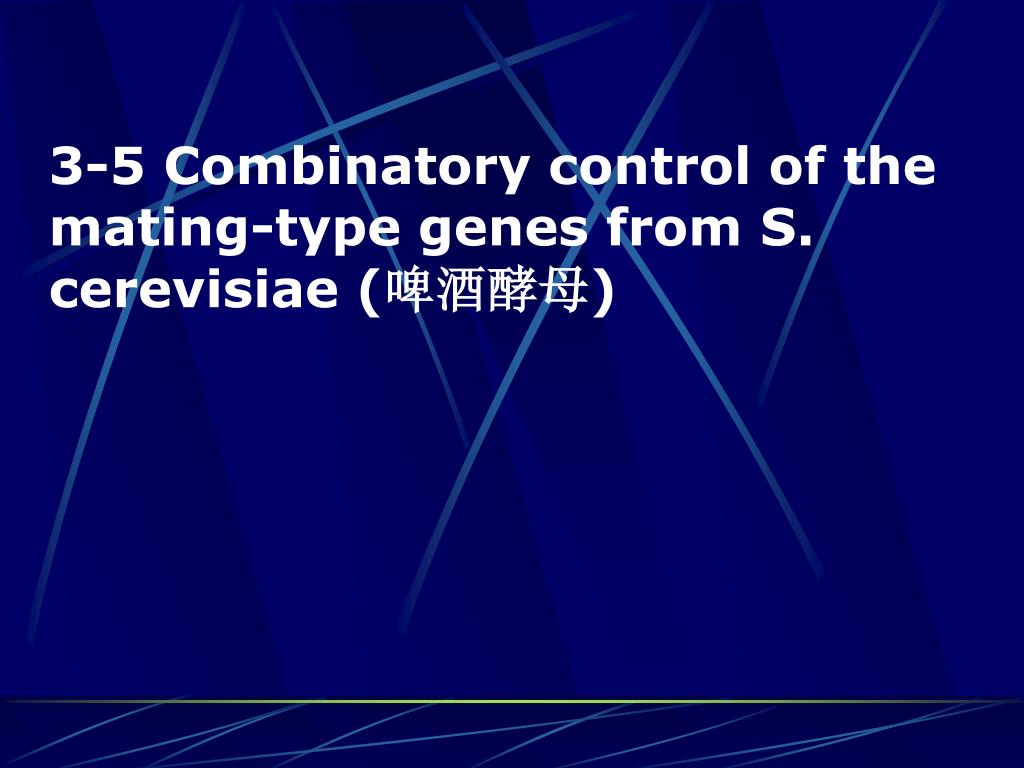 3-5 Combinatory control of the mating-type genes from S. cerevisiae (啤酒酵母)